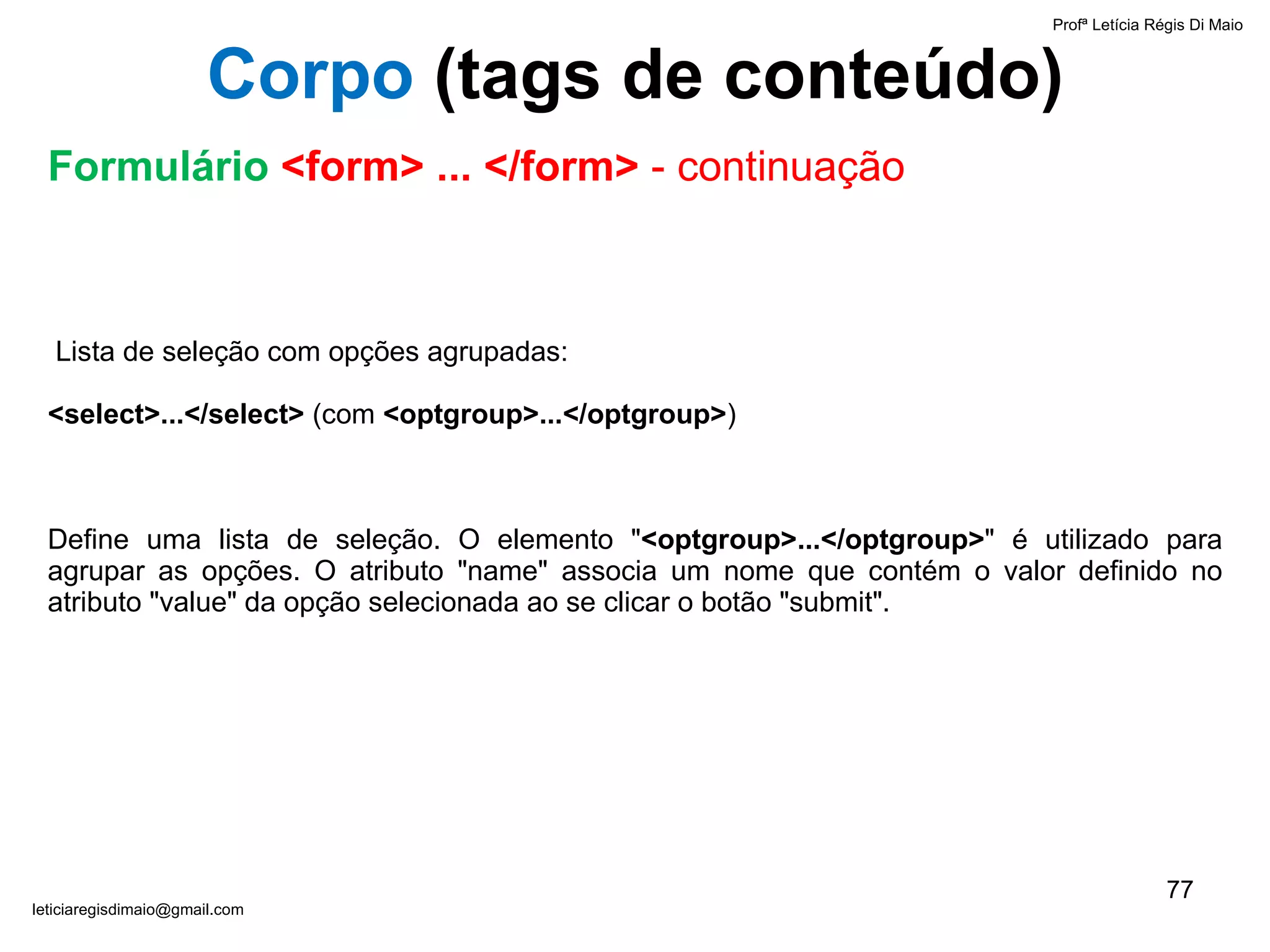 Profª Letícia Régis Di Maio

Corpo (tags de conteúdo)

Formulário <form> ... </form> - continuação

Lista de seleção com opções agrupadas:

<select>...</select> (com <optgroup>...</optgroup>)

Define uma lista de seleção. O elemento "<optgroup>...</optgroup>" é utilizado para agrupar as opções. O atributo "name" associa um nome que contém o valor definido no atributo "value" da opção selecionada ao se clicar o botão "submit".

77

leticiaregisdimaio@gmail.com